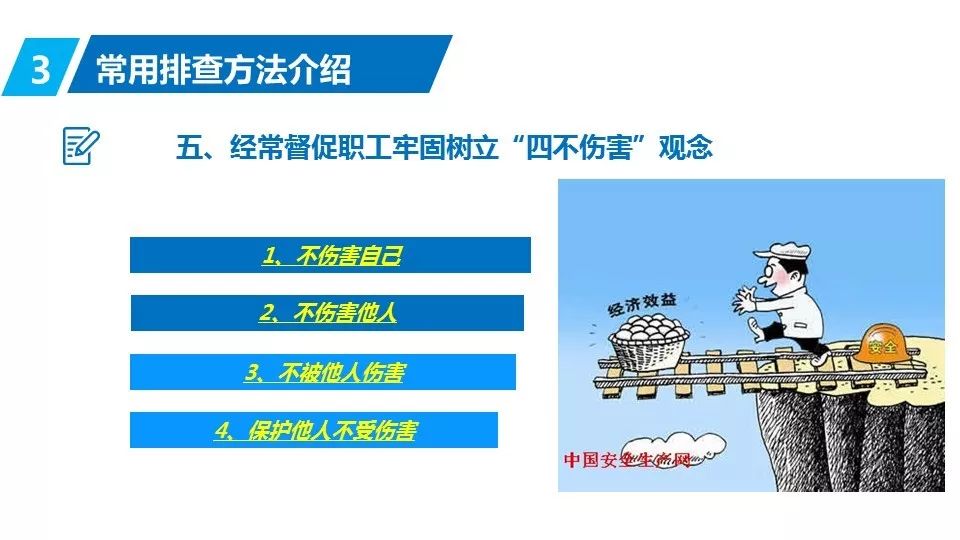 3 常用排查方法介绍

五、经常督促职工牢固树立“四不伤害”观念

1、不伤害自己

2、不伤害他人

3、不被他人伤害

4、保护他人不受伤害

经济效益

安全

中国安全生产网